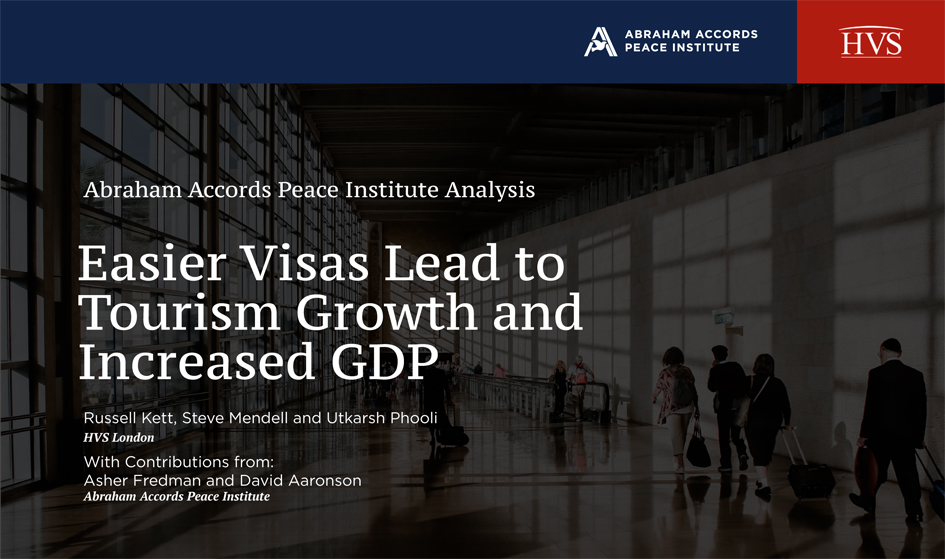 ABRAHAM ACCORDS PEACE INSTITUTE

HVS

Abraham Accords Peace Institute Analysis

Easier Visas Lead to Tourism Growth and Increased GDP

Russell Kett, Steve Mendell and Utkarsh Phooli
HVS London

With Contributions from:
Asher Fredman and David Aaronson
Abraham Accords Peace Institute